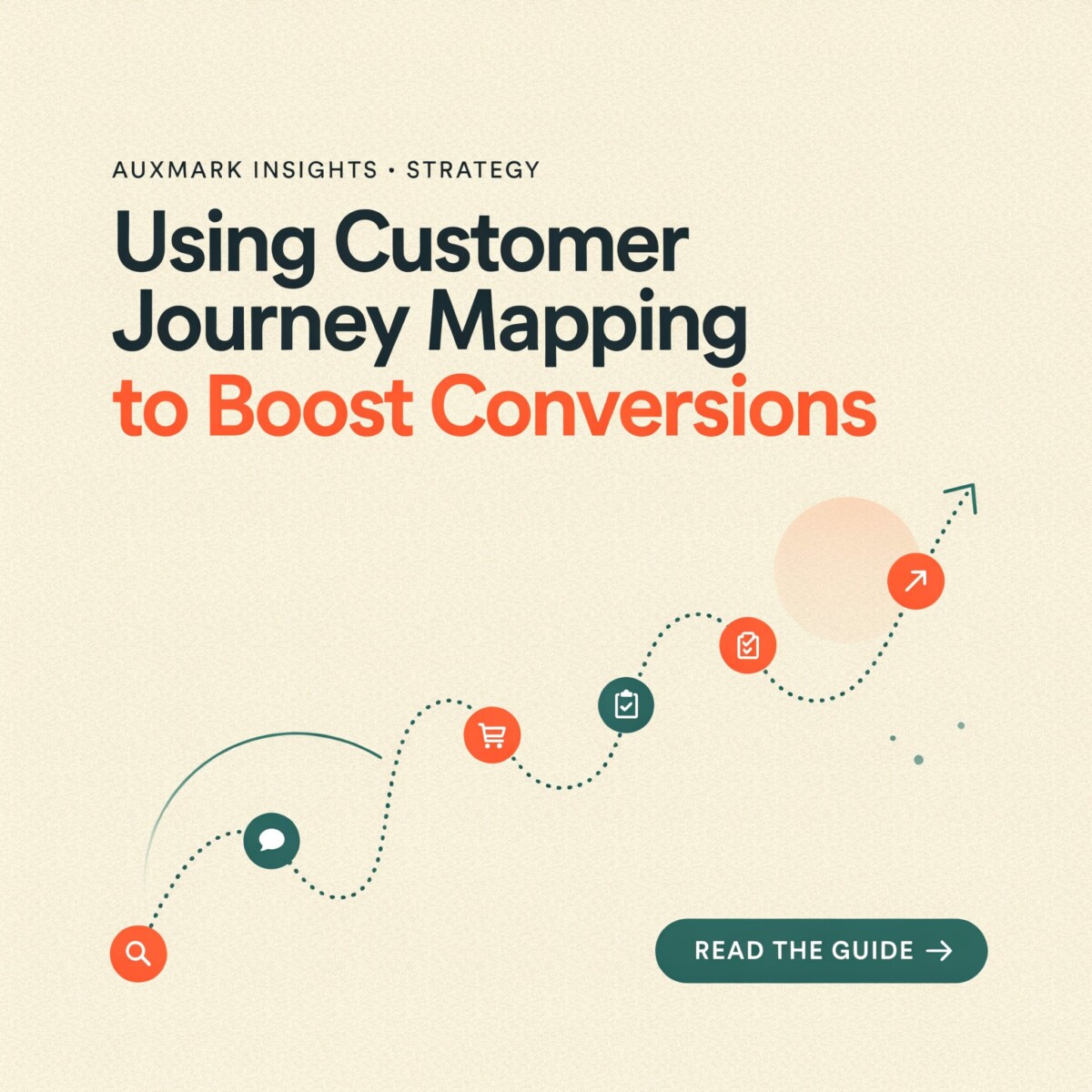 AUXMARK INSIGHTS • STRATEGY

Using Customer Journey Mapping to Boost Conversions

READ THE GUIDE →